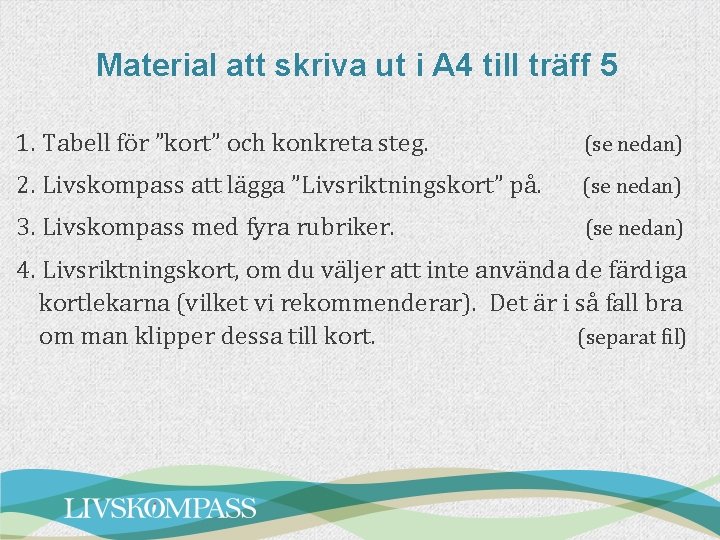 Material att skriva ut i A4 till träff 5

1. Tabell för ”kort” och konkreta steg. (se nedan)

2. Livskompass att lägga ”Livsriktningskort” på. (se nedan)

3. Livskompass med fyra rubriker. (se nedan)

4. Livsriktningskort, om du väljer att inte använda de färdiga kortlekarna (vilket vi rekommenderar). Det är i så fall bra om man klipper dessa till kort. (separat fil)

LIVSKOMPASS